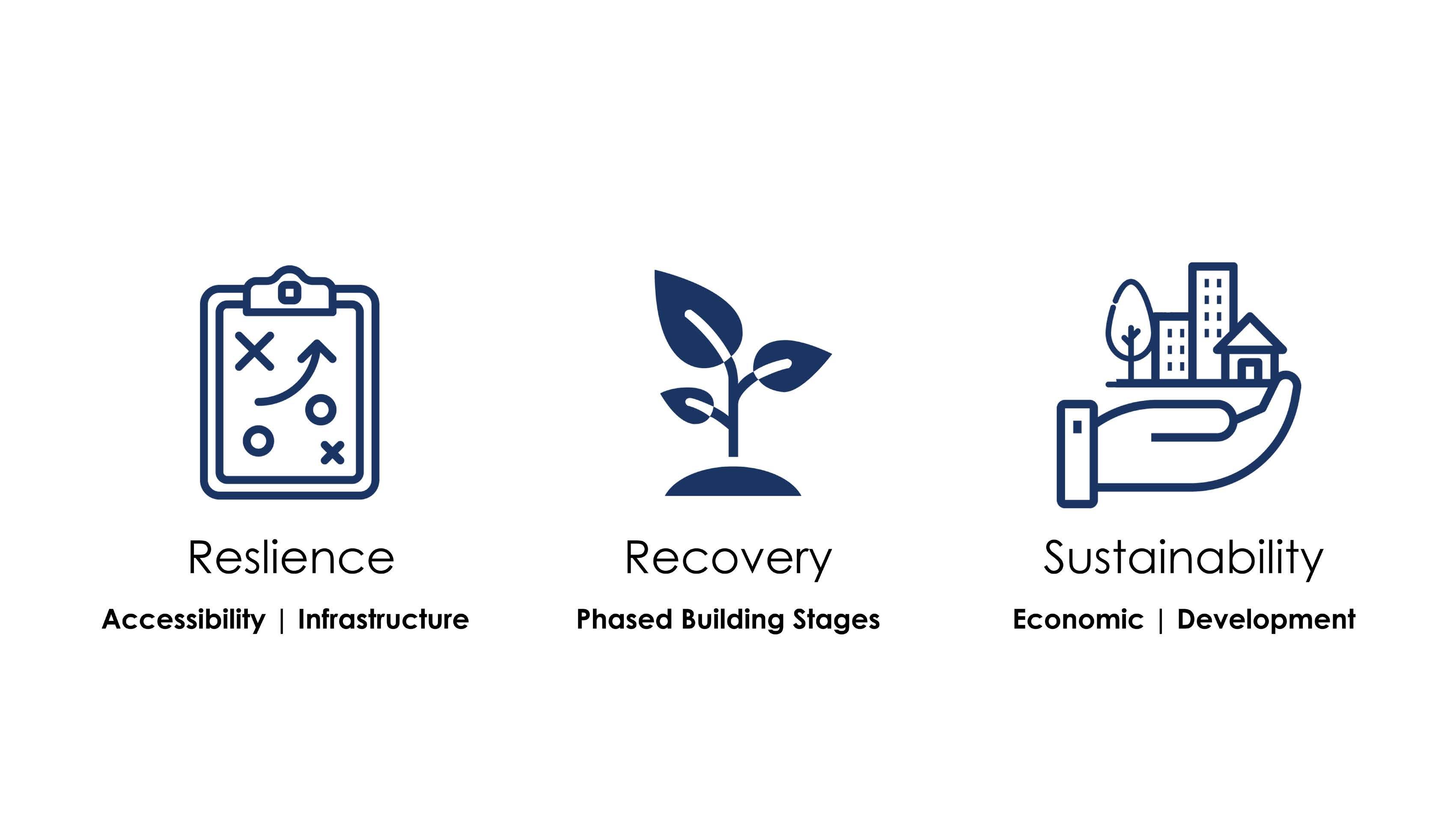 Reslience

Accessibility | Infrastructure

Recovery

Phased Building Stages

Sustainability

Economic | Development